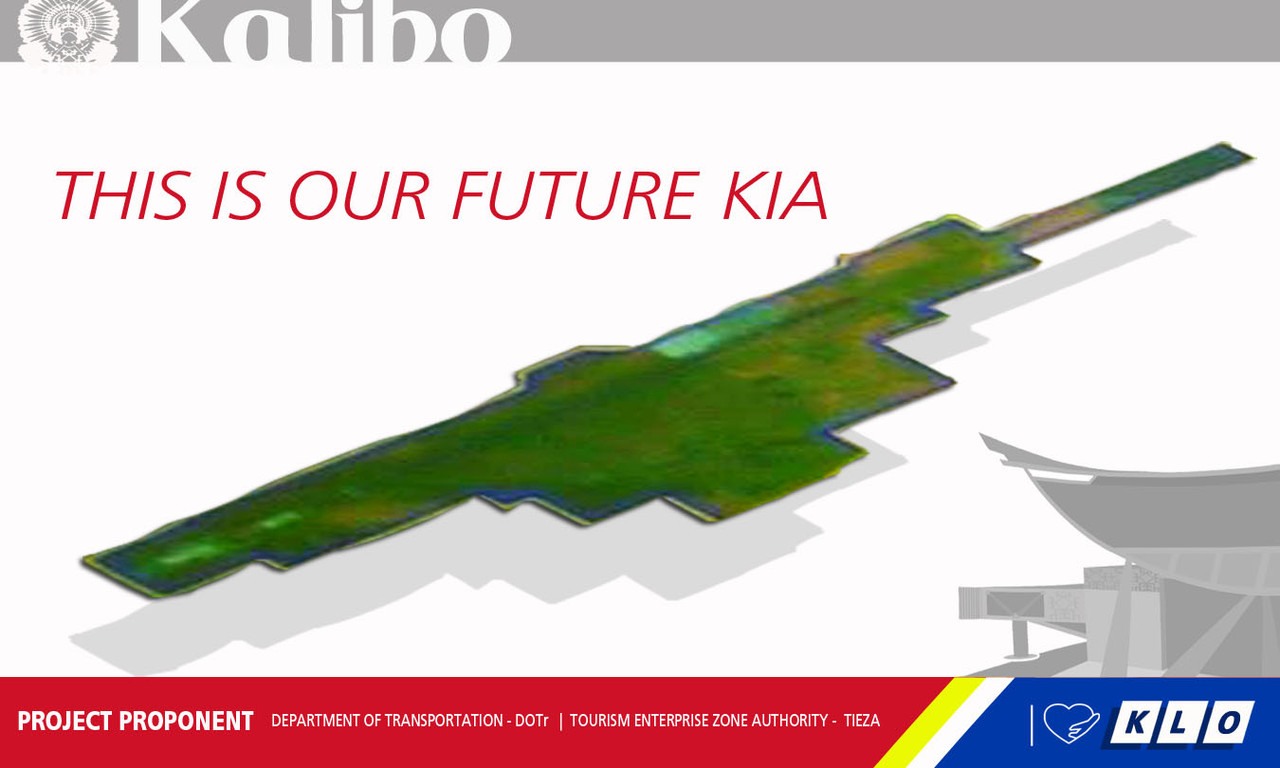 Kalibo

THIS IS OUR FUTURE KIA

PROJECT PROPONENT DEPARTMENT OF TRANSPORTATION - DOTr | TOURISM ENTERPRISE ZONE AUTHORITY - TIEZA

KLO